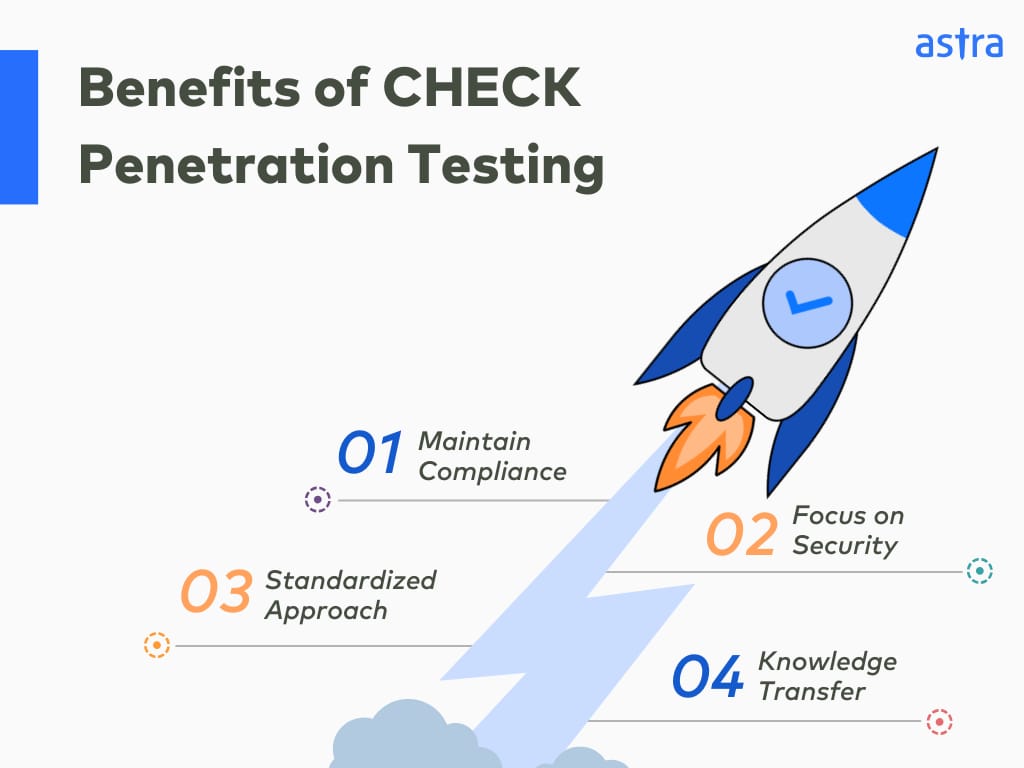 astra

Benefits of CHECK Penetration Testing

01 Maintain Compliance

02 Focus on Security

03 Standardized Approach

04 Knowledge Transfer